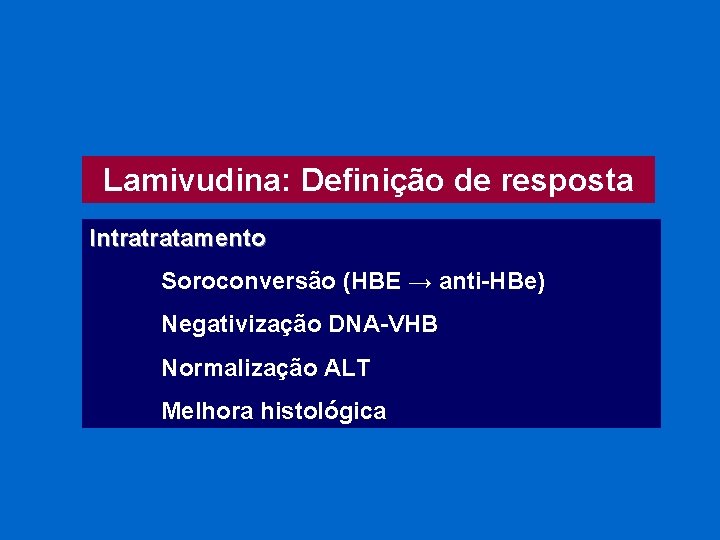 Lamivudina: Definição de resposta

Intratratamento

Soroconversão (HBE → anti-HBe)

Negativização DNA-VHB

Normalização ALT

Melhora histológica